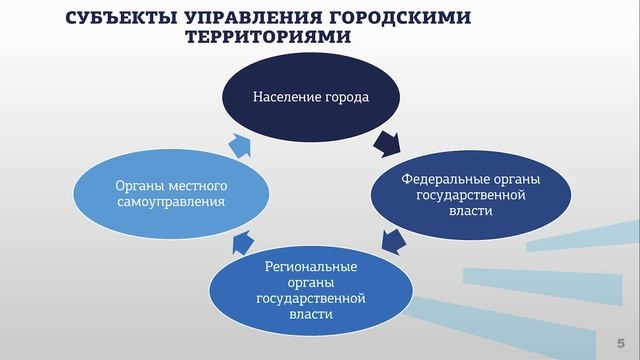 СУБЪЕКТЫ УПРАВЛЕНИЯ ГОРОДСКИМИ ТЕРРИТОРИЯМИ

Население города

Федеральные органы государственной власти

Региональные органы государственной власти

Органы местного самоуправления

5